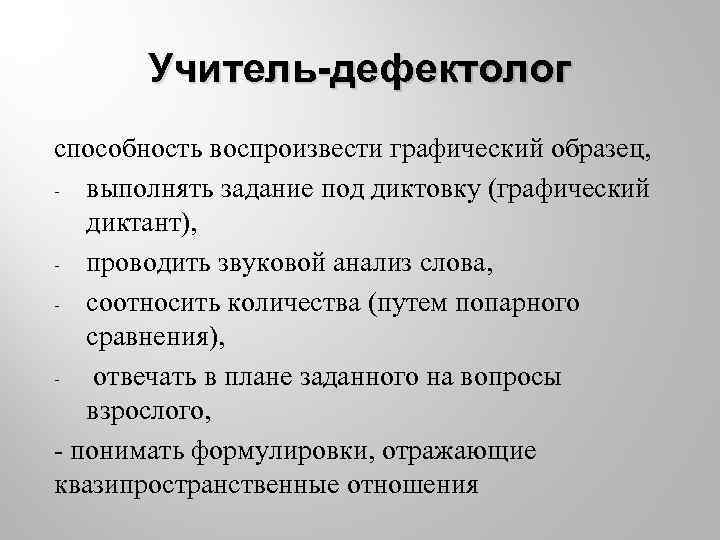 Учитель-дефектолог

способность воспроизвести графический образец,

- выполнять задание под диктовку (графический диктант),

- проводить звуковой анализ слова,

- соотносить количества (путем попарного сравнения),

- отвечать в плане заданного на вопросы взрослого,

- понимать формулировки, отражающие квазипространственные отношения